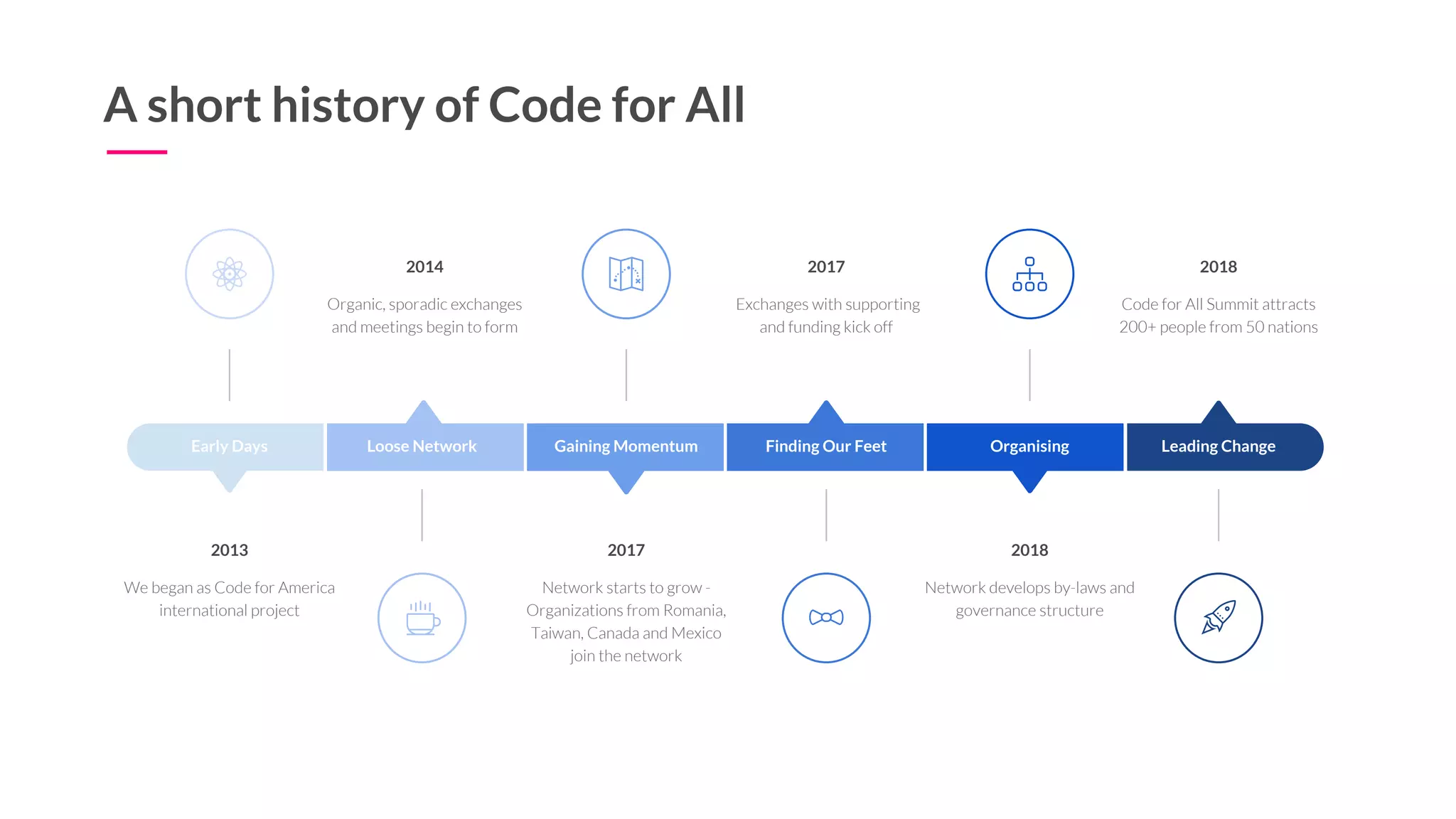 A short history of Code for All

2014
Organic, sporadic exchanges and meetings begin to form

2017
Exchanges with supporting and funding kick off

2018
Code for All Summit attracts 200+ people from 50 nations

Early Days
Loose Network
Gaining Momentum
Finding Our Feet
Organising
Leading Change

2013
We began as Code for America international project

2017
Network starts to grow - Organizations from Romania, Taiwan, Canada and Mexico join the network

2018
Network develops by-laws and governance structure